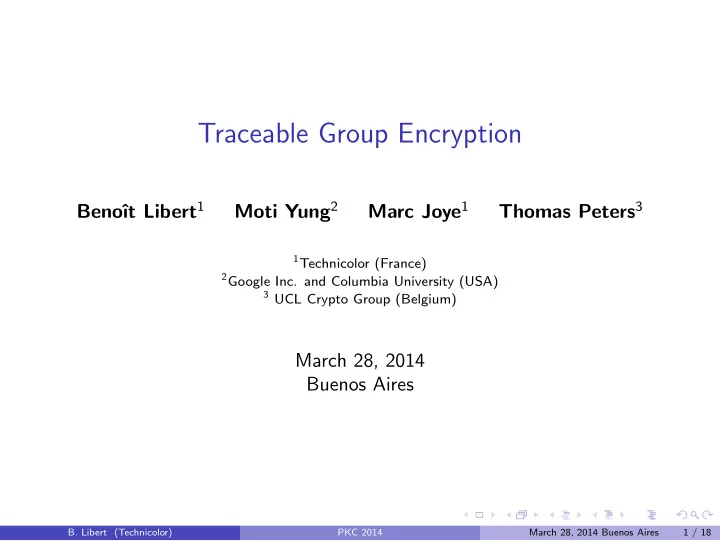 Traceable Group Encryption

Benoît Libert$^1$ Moti Yung$^2$ Marc Joye$^1$ Thomas Peters$^3$

$^1$Technicolor (France)
$^2$Google Inc. and Columbia University (USA)
$^3$ UCL Crypto Group (Belgium)

March 28, 2014
Buenos Aires

B. Libert (Technicolor) PKC 2014 March 28, 2014 Buenos Aires 1 / 18